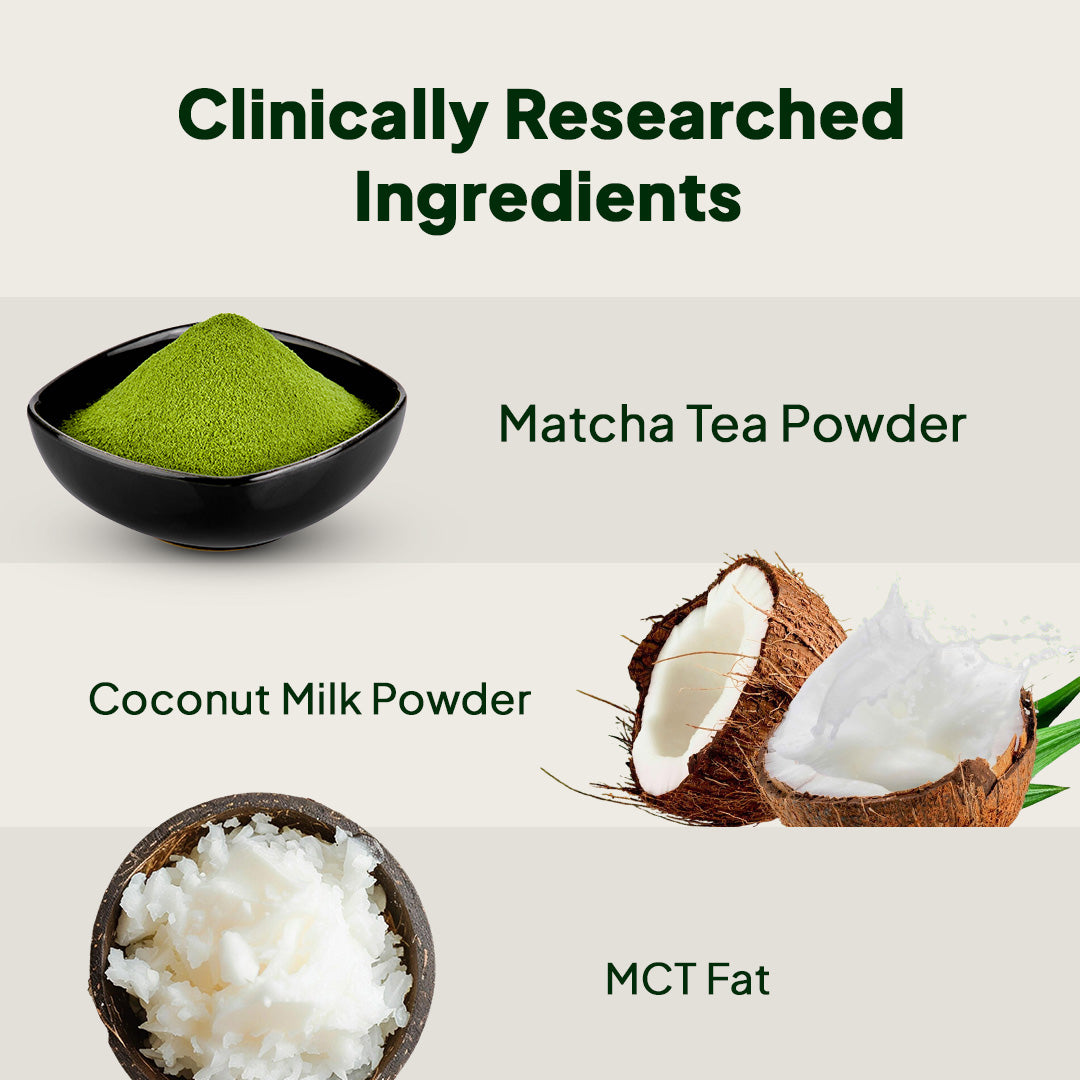 Clinically Researched Ingredients

Matcha Tea Powder

Coconut Milk Powder

MCT Fat